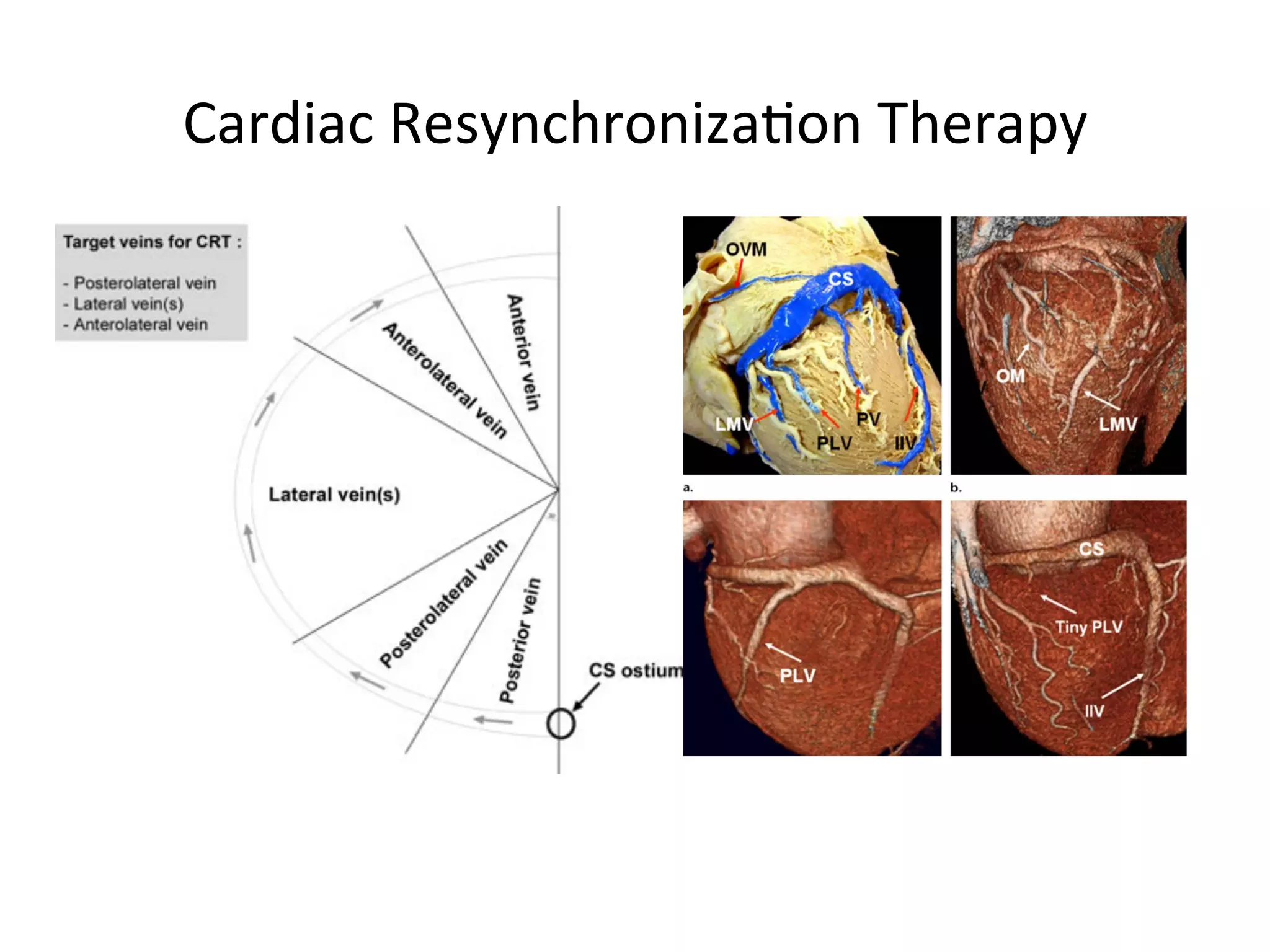 Cardiac Resynchronization Therapy

Target veins for CRT :

- Posterolateral vein
- Lateral vein(s)
- Anterolateral vein

Anterior vein

Anterolateral vein

Lateral vein(s)

Posterolateral vein

Posterior vein

CS ostium

OVM

CS

LMV

PLV

PV

IIV

OM

LMV

a.

b.

PLV

CS

Tiny PLV

IIV